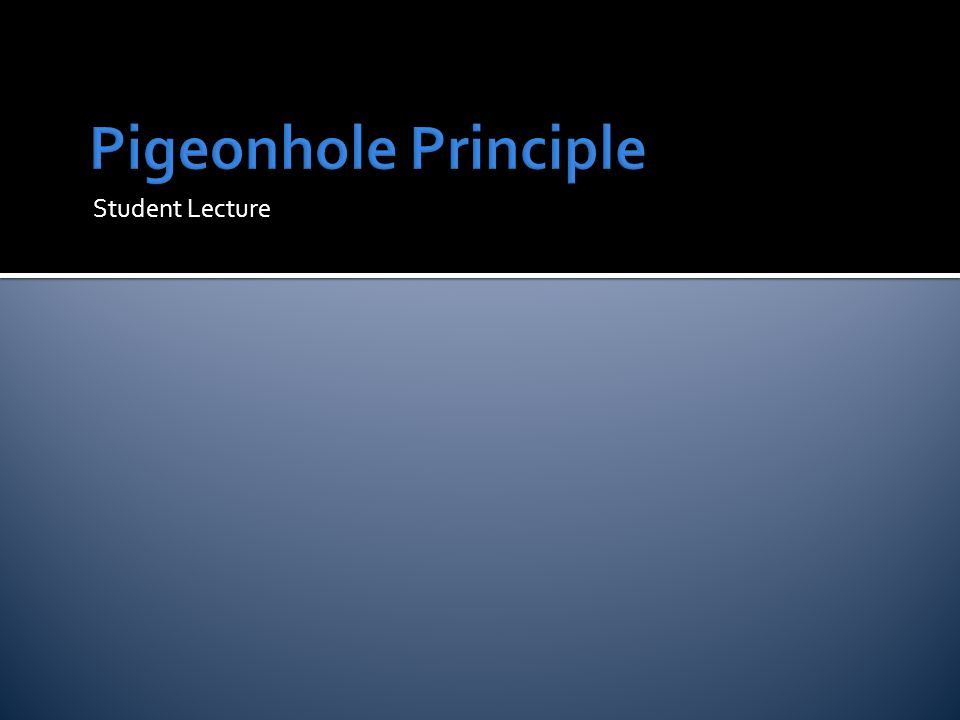 Pigeonhole Principle

Student Lecture